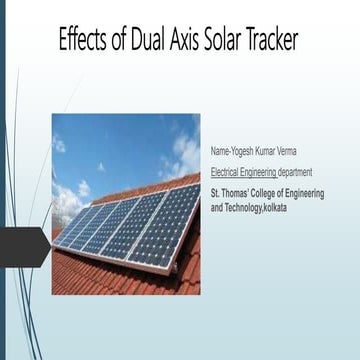 Effects of Dual Axis Solar Tracker

Name-Yogesh Kumar Verma

Electrical Engineering department

St. Thomas' College of Engineering and Technology,kolkata